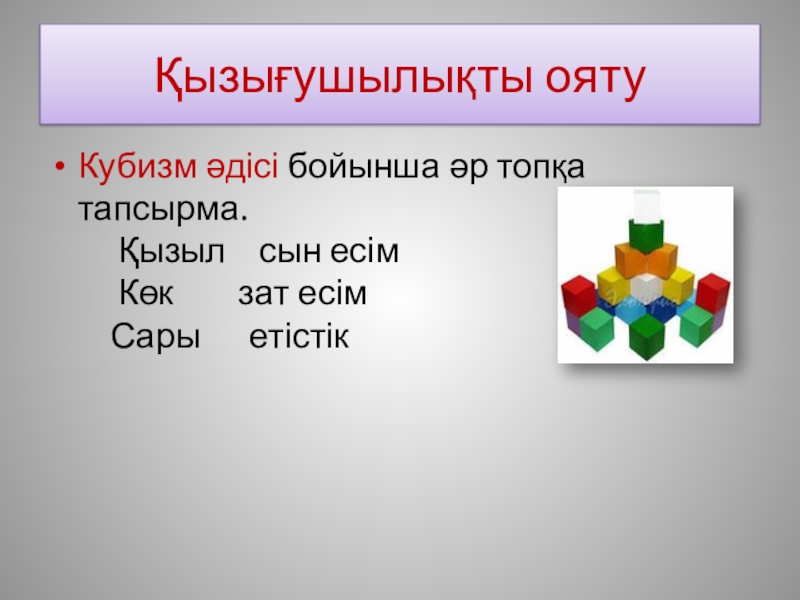 Қызығушылықты ояту

• Кубизм әдісі бойынша әр топқа тапсырма.
Қызыл сын есім
Көк зат есім
Сары етістік